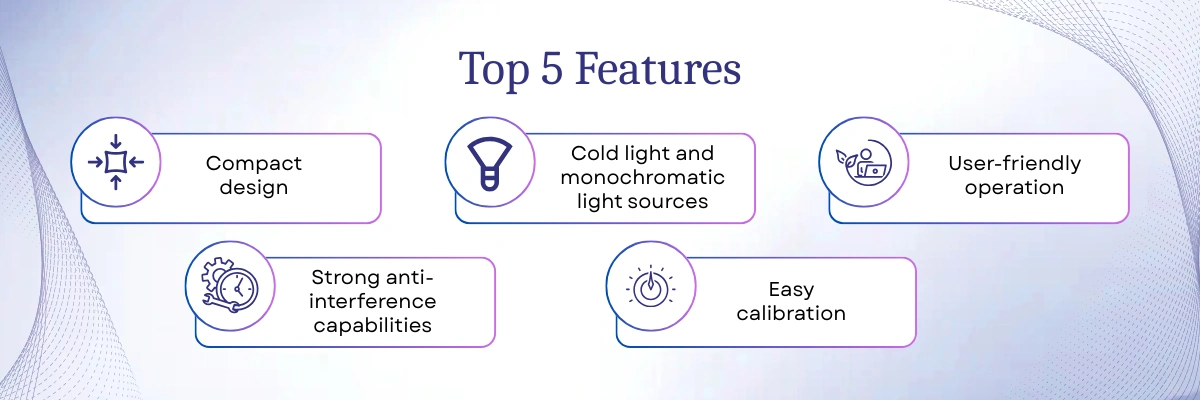 Top 5 Features

Compact design

Cold light and monochromatic light sources

User-friendly operation

Strong anti-interference capabilities

Easy calibration